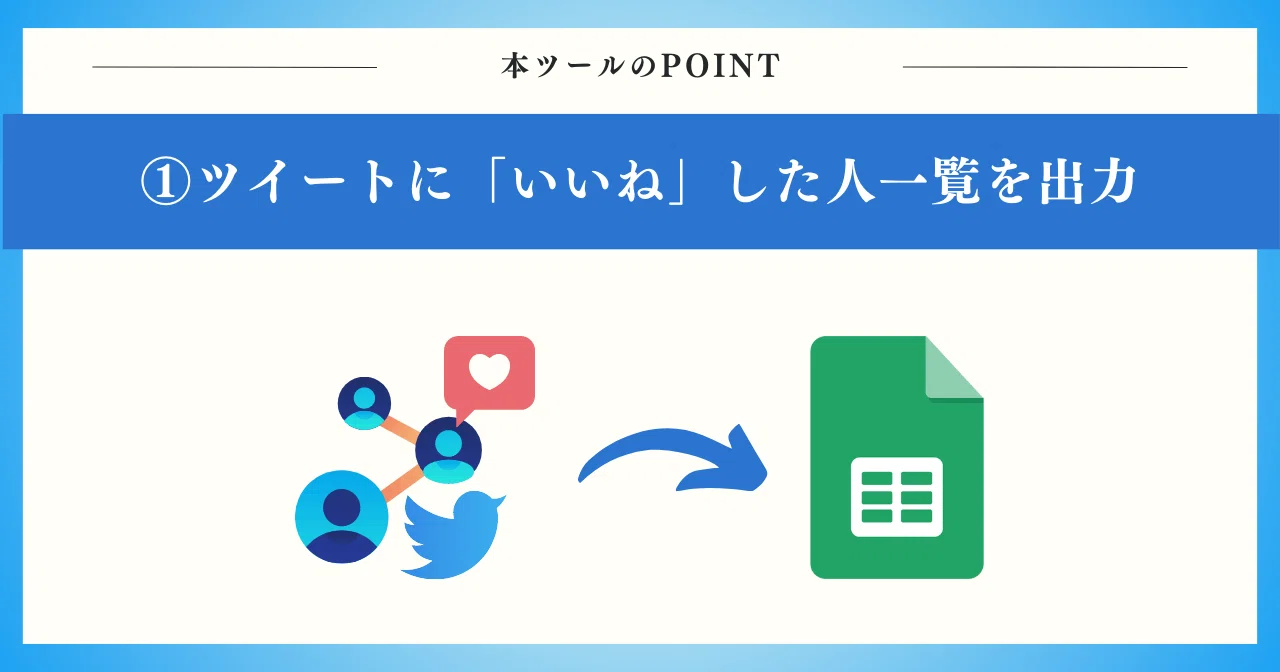 本ツールのPOINT

①ツイートに「いいね」した人一覧を出力